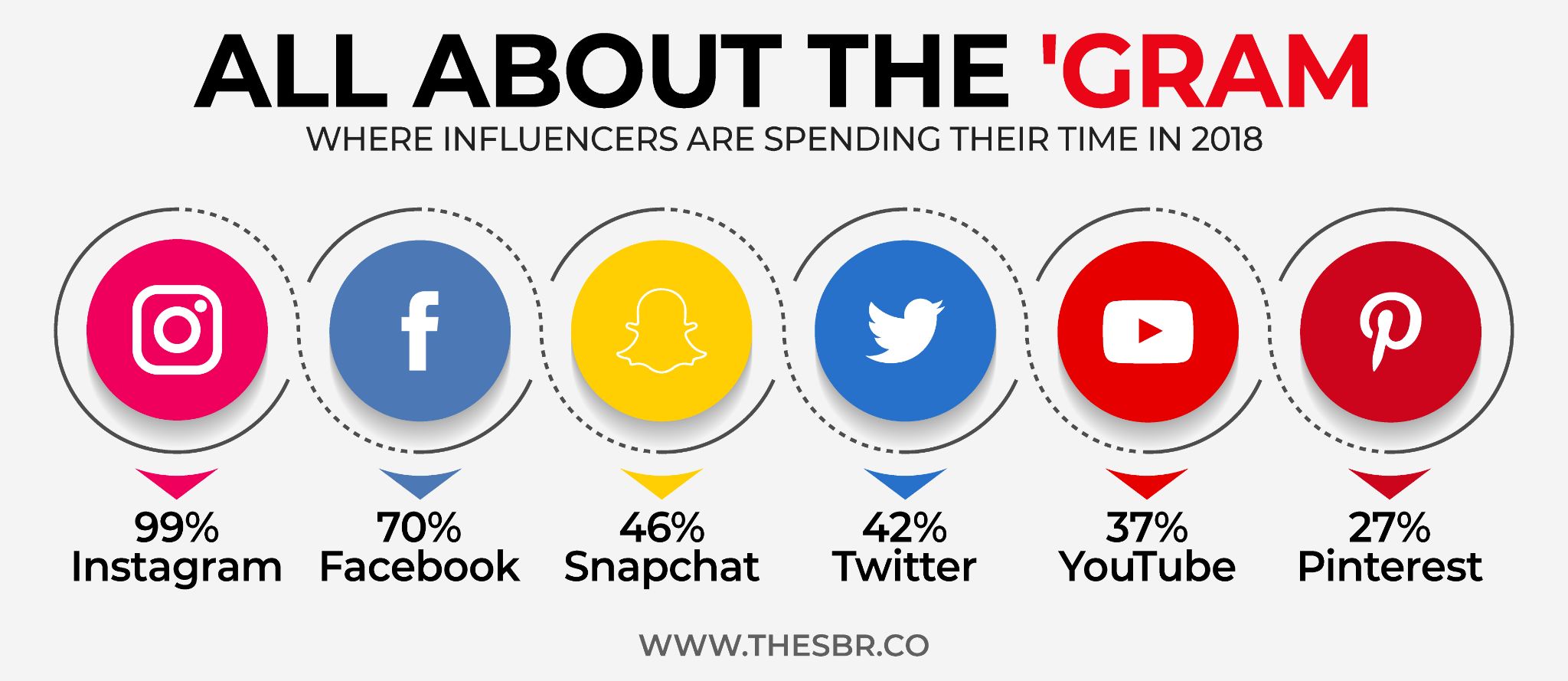 ALL ABOUT THE 'GRAM

WHERE INFLUENCERS ARE SPENDING THEIR TIME IN 2018

99%
Instagram

70%
Facebook

46%
Snapchat

42%
Twitter

37%
YouTube

27%
Pinterest

WWW.THESBR.CO